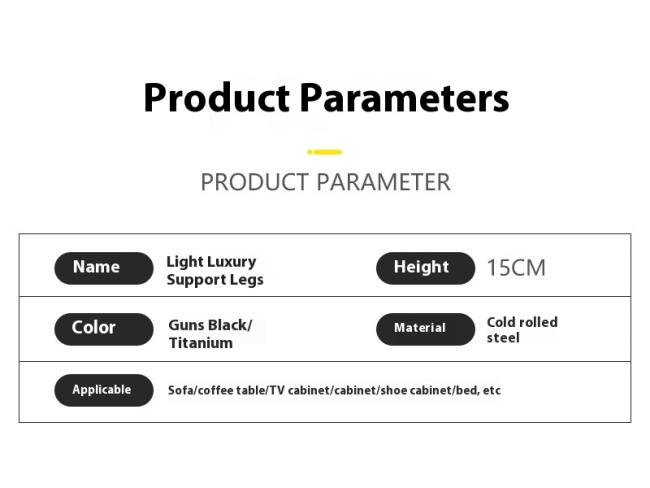 Product Parameters

PRODUCT PARAMETER

| Name | Light Luxury Support Legs | Height | 15CM |
|---|---|---|---|
| Color | Guns Black/ Titanium | Material | Cold rolled steel |
| Applicable | Sofa/coffee table/TV cabinet/cabinet/shoe cabinet/bed, etc | | |